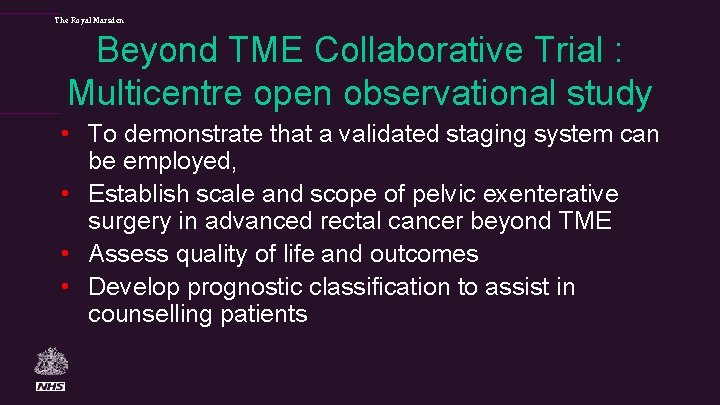 The Royal Marsden

Beyond TME Collaborative Trial : Multicentre open observational study

• To demonstrate that a validated staging system can be employed,
• Establish scale and scope of pelvic exenterative surgery in advanced rectal cancer beyond TME
• Assess quality of life and outcomes
• Develop prognostic classification to assist in counselling patients

NHS